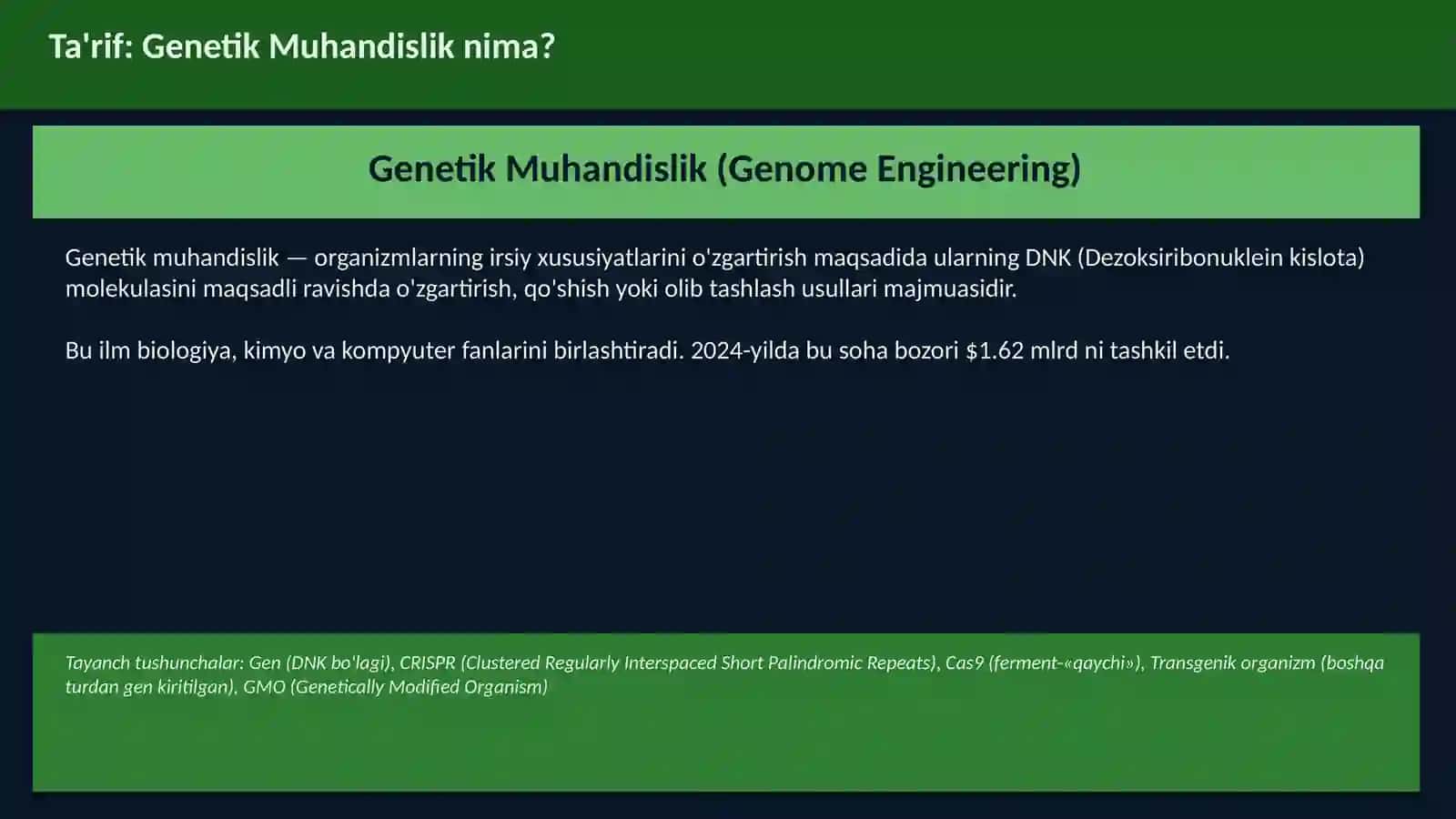 Ta'rif: Genetik Muhandislik nima?

Genetik Muhandislik (Genome Engineering)

Genetik muhandislik — organizmlarning irsiy xususiyatlarini o'zgartirish maqsadida ularning DNK (Dezoksiribonuklein kislota) molekulasini maqsadli ravishda o'zgartirish, qo'shish yoki olib tashlash usullari majmuasidir.

Bu ilm biologiya, kimyo va kompyuter fanlarini birlashtiradi. 2024-yilda bu soha bozori \$1.62 mlrd ni tashkil etdi.

Tayanch tushunchalar: Gen (DNK bo'lagi), CRISPR (Clustered Regularly Interspaced Short Palindromic Repeats), Cas9 (ferment-«qaychi»), Transgenik organizm (boshqa turdan gen kiritilgan), GMO (Genetically Modified Organism)